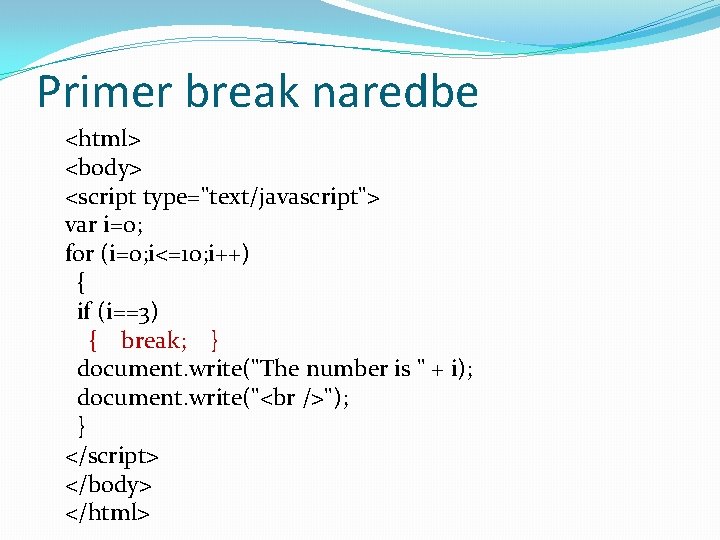 Primer break naredbe

<html>
<body>
<script type="text/javascript">
var i=0;
for (i=0;i<=10;i++)
{
if (i==3)
{ break; }
document.write("The number is " + i);
document.write("<br />");
}
</script>
</body>
</html>